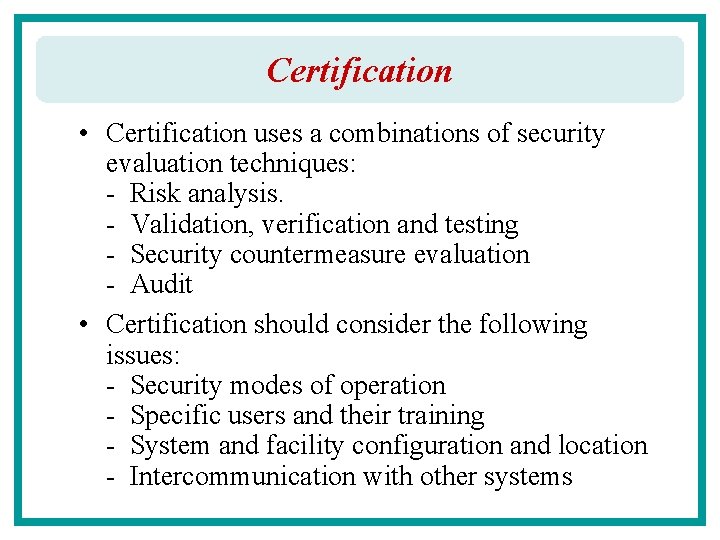 Certification

• Certification uses a combinations of security evaluation techniques:
- Risk analysis.
- Validation, verification and testing
- Security countermeasure evaluation
- Audit

• Certification should consider the following issues:
- Security modes of operation
- Specific users and their training
- System and facility configuration and location
- Intercommunication with other systems